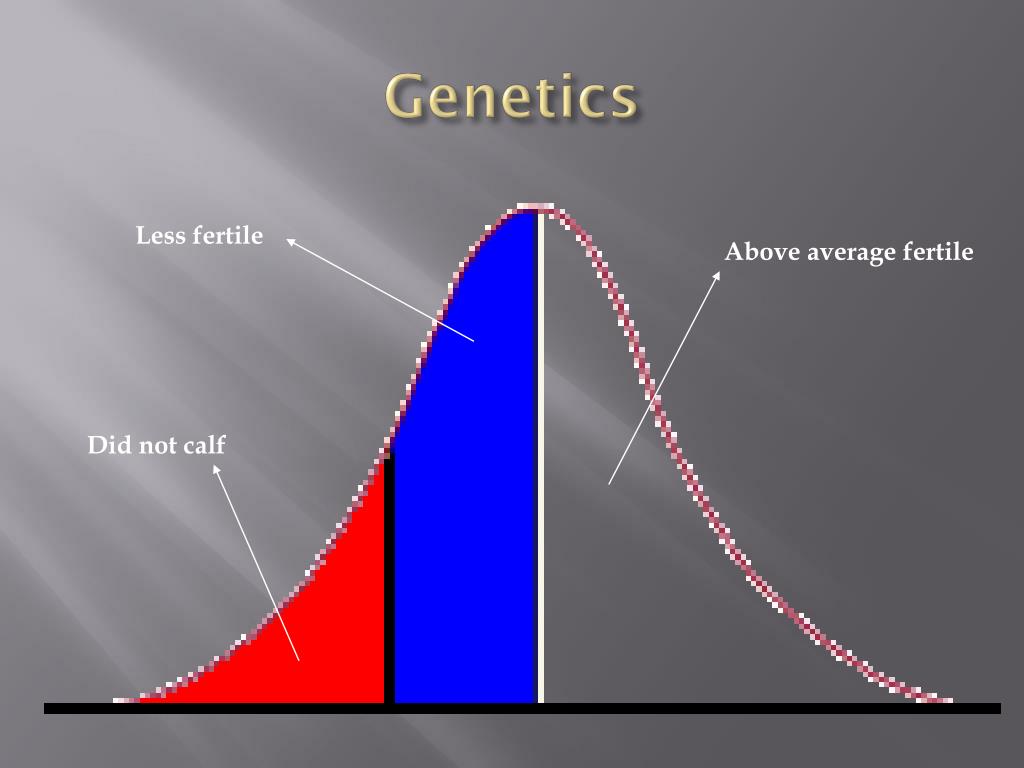 Genetics

Less fertile

Above average fertile

Did not calf